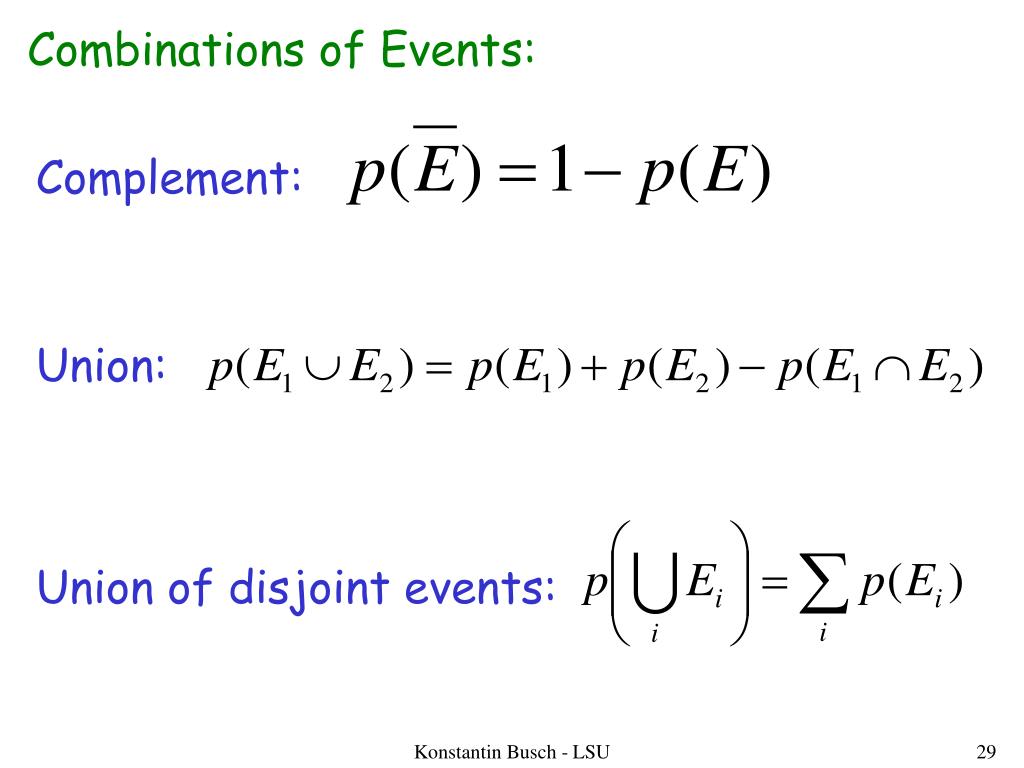 Combinations of Events:

Complement: $p(\overline{E}) = 1 - p(E)$

Union: $p(E_1 \cup E_2) = p(E_1) + p(E_2) - p(E_1 \cap E_2)$

Union of disjoint events: $p\left(\bigcup_i E_i\right) = \sum_i p(E_i)$

Konstantin Busch - LSU

29